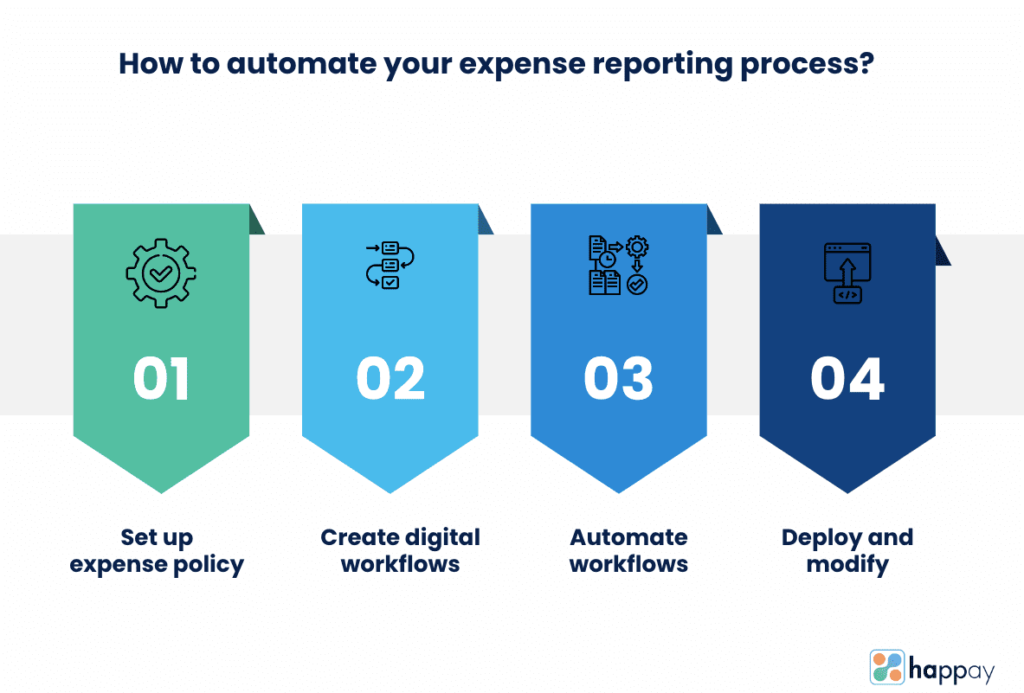 How to automate your expense reporting process?

01

Set up expense policy

02

Create digital workflows

03

Automate workflows

04

Deploy and modify

happay